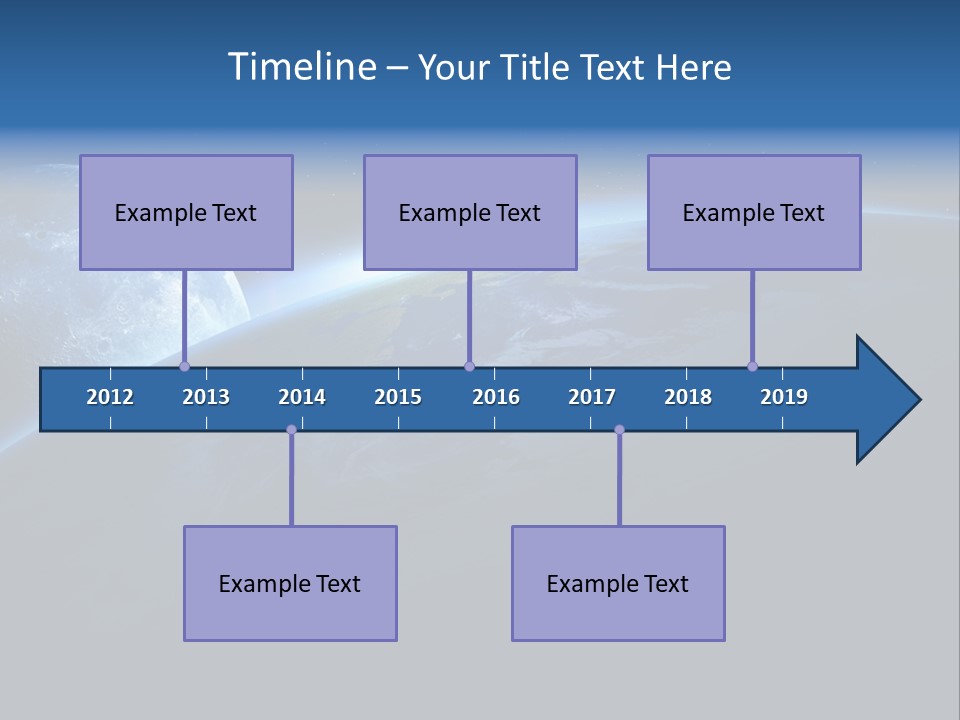 Timeline – Your Title Text Here

Example Text

Example Text

Example Text

2012 2013 2014 2015 2016 2017 2018 2019

Example Text

Example Text